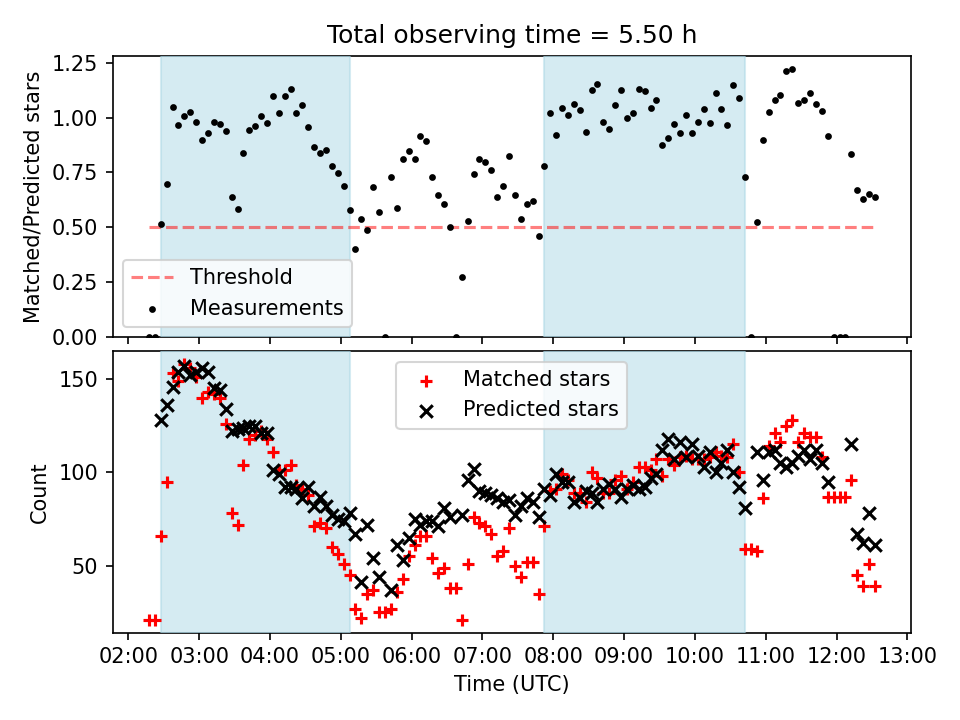 Total observing time = 5.50 h

Matched/Predicted stars

1.25
1.00
0.75
0.50
0.25
0.00

Threshold
Measurements

Count

150
100
50

Matched stars
Predicted stars

02:00 03:00 04:00 05:00 06:00 07:00 08:00 09:00 10:00 11:00 12:00 13:00

Time (UTC)